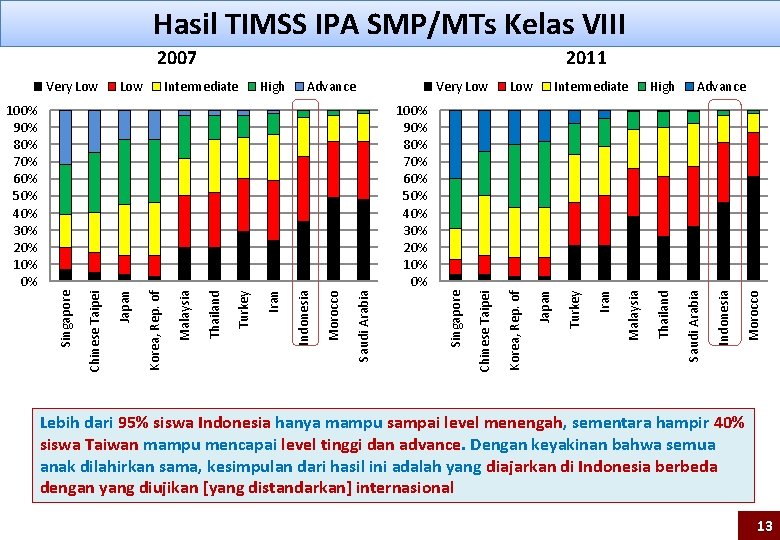 Hasil TIMSS IPA SMP/MTs Kelas VIII

2007

Very Low Low Intermediate High Advance

100%
90%
80%
70%
60%
50%
40%
30%
20%
10%
0%

Singapore
Chinese Taipei
Japan
Korea, Rep. of
Malaysia
Thailand
Turkey
Iran
Indonesia
Morocco
Saudi Arabia

2011

Very Low Low Intermediate High Advance

100%
90%
80%
70%
60%
50%
40%
30%
20%
10%
0%

Singapore
Chinese Taipei
Korea, Rep. of
Japan
Turkey
Iran
Malaysia
Thailand
Saudi Arabia
Indonesia
Morocco

Lebih dari 95% siswa Indonesia hanya mampu sampai level menengah, sementara hampir 40% siswa Taiwan mampu mencapai level tinggi dan advance. Dengan keyakinan bahwa semua anak dilahirkan sama, kesimpulan dari hasil ini adalah yang diajarkan di Indonesia berbeda dengan yang diujikan [yang distandarkan] internasional

13